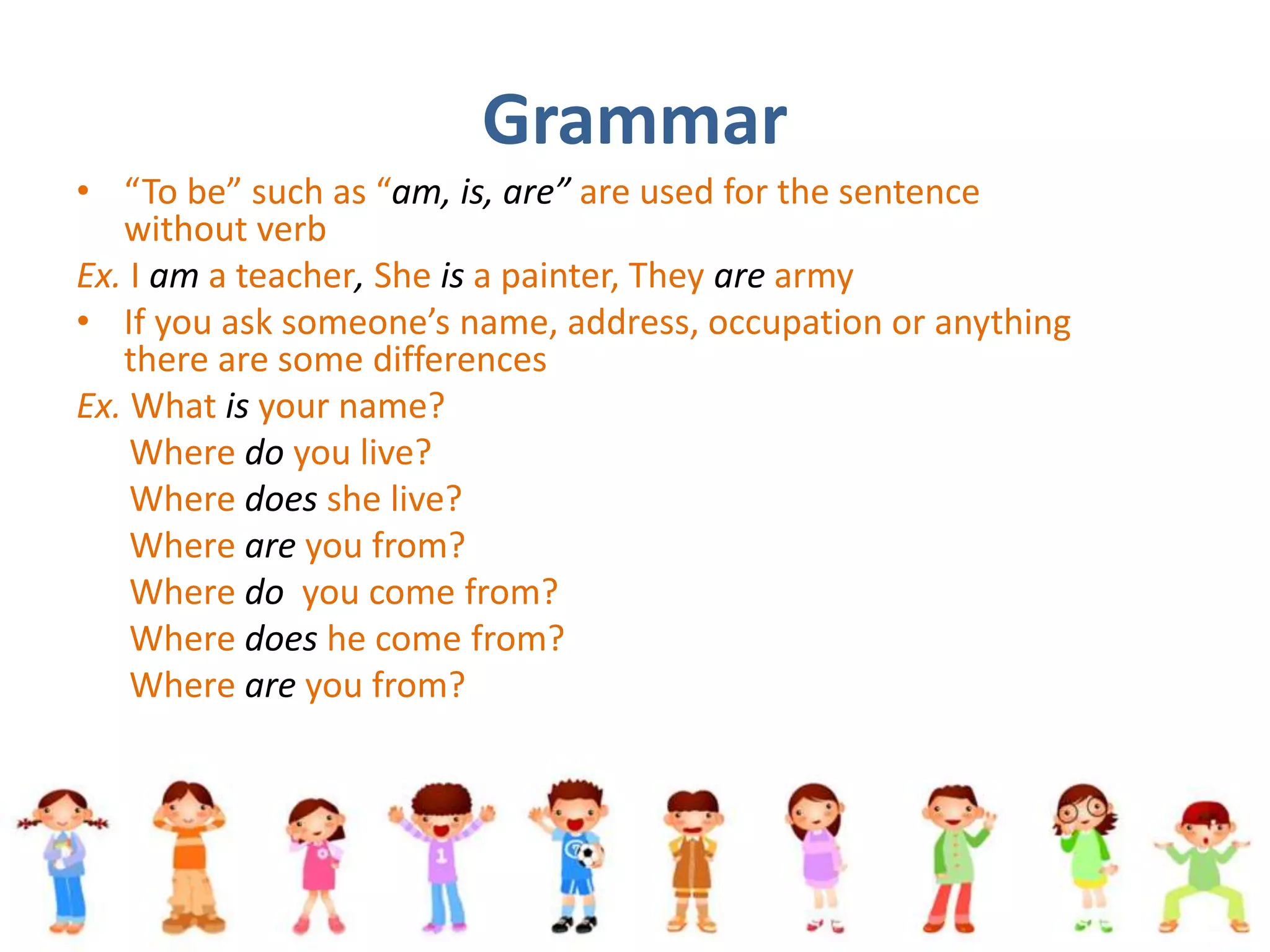 Grammar

• “To be” such as “am, is, are” are used for the sentence without verb

Ex. I am a teacher, She is a painter, They are army

• If you ask someone’s name, address, occupation or anything there are some differences

Ex. What is your name?
Where do you live?
Where does she live?
Where are you from?
Where do you come from?
Where does he come from?
Where are you from?